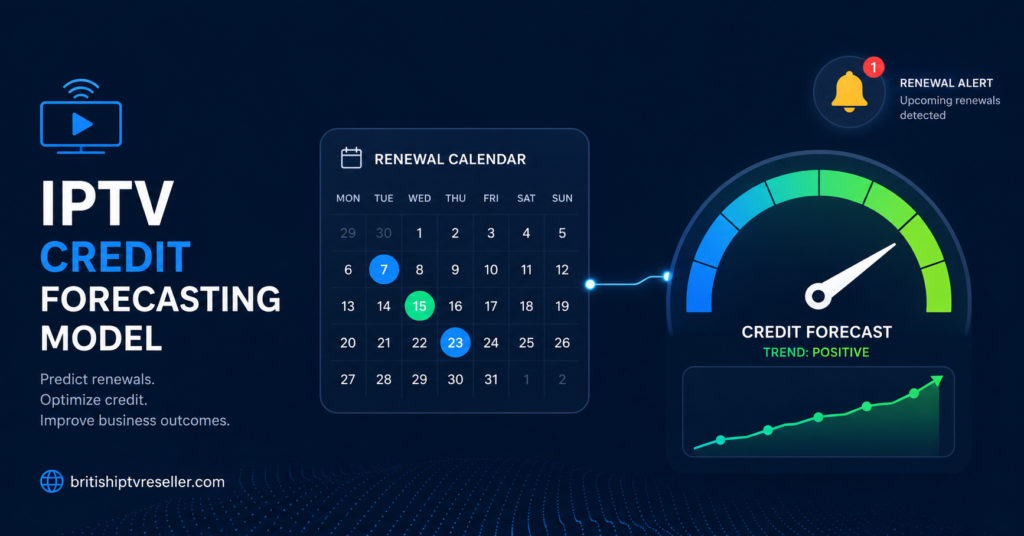 IPTV
CREDIT
FORECASTING
MODEL

Predict renewals.
Optimize credit.
Improve business outcomes.

britishiptvreseller.com

RENEWAL CALENDAR

| MON | TUE | WED | THU | FRI | SAT | SUN |
|---|---|---|---|---|---|---|
| 29 | 30 | 1 | 2 | 3 | 4 | 5 |
| 6 | 7 | 8 | 9 | 10 | 11 | 12 |
| 13 | 14 | 15 | 16 | 17 | 18 | 19 |
| 20 | 21 | 22 | 23 | 24 | 25 | 26 |
| 27 | 28 | 29 | 30 | 31 | 1 | 2 |

1
RENEWAL ALERT
Upcoming renewals detected

CREDIT FORECAST
TREND: POSITIVE